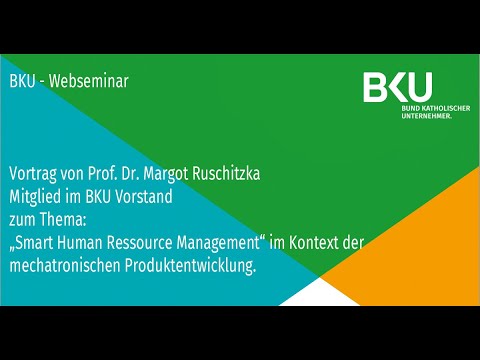 BKU - Webseminar

BKU
BUND KATHOLISCHER UNTERNEHMER.

Vortrag von Prof. Dr. Margot Ruschitzka
Mitglied im BKU Vorstand
zum Thema:
„Smart Human Ressource Management“ im Kontext der mechatronischen Produktentwicklung.